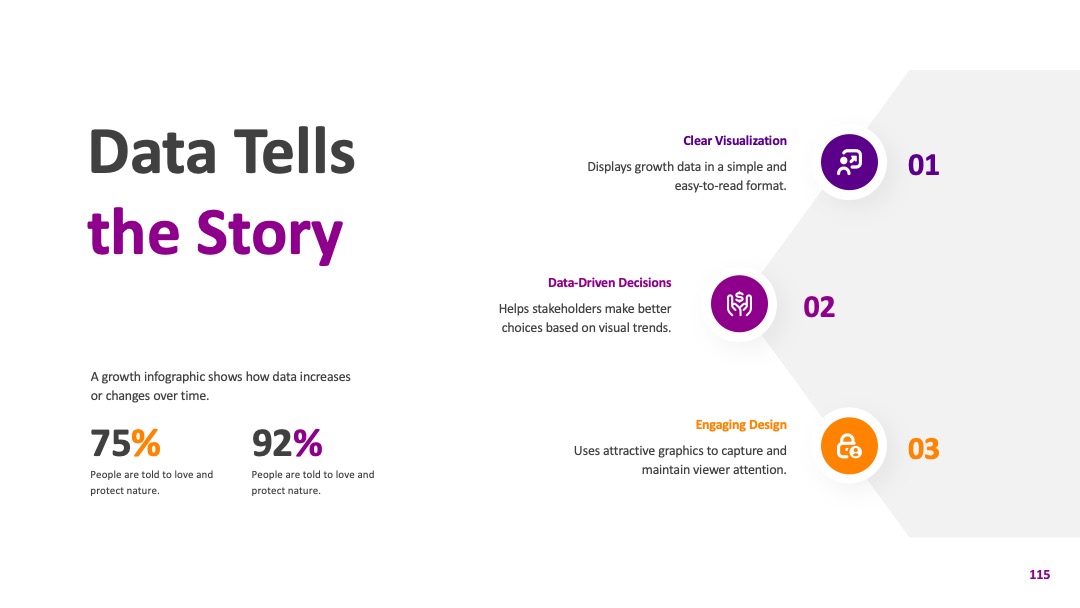 Data Tells
the Story

A growth infographic shows how data increases or changes over time.

75%
People are told to love and protect nature.

92%
People are told to love and protect nature.

Clear Visualization
Displays growth data in a simple and easy-to-read format.
01

Data-Driven Decisions
Helps stakeholders make better choices based on visual trends.
02

Engaging Design
Uses attractive graphics to capture and maintain viewer attention.
03

115